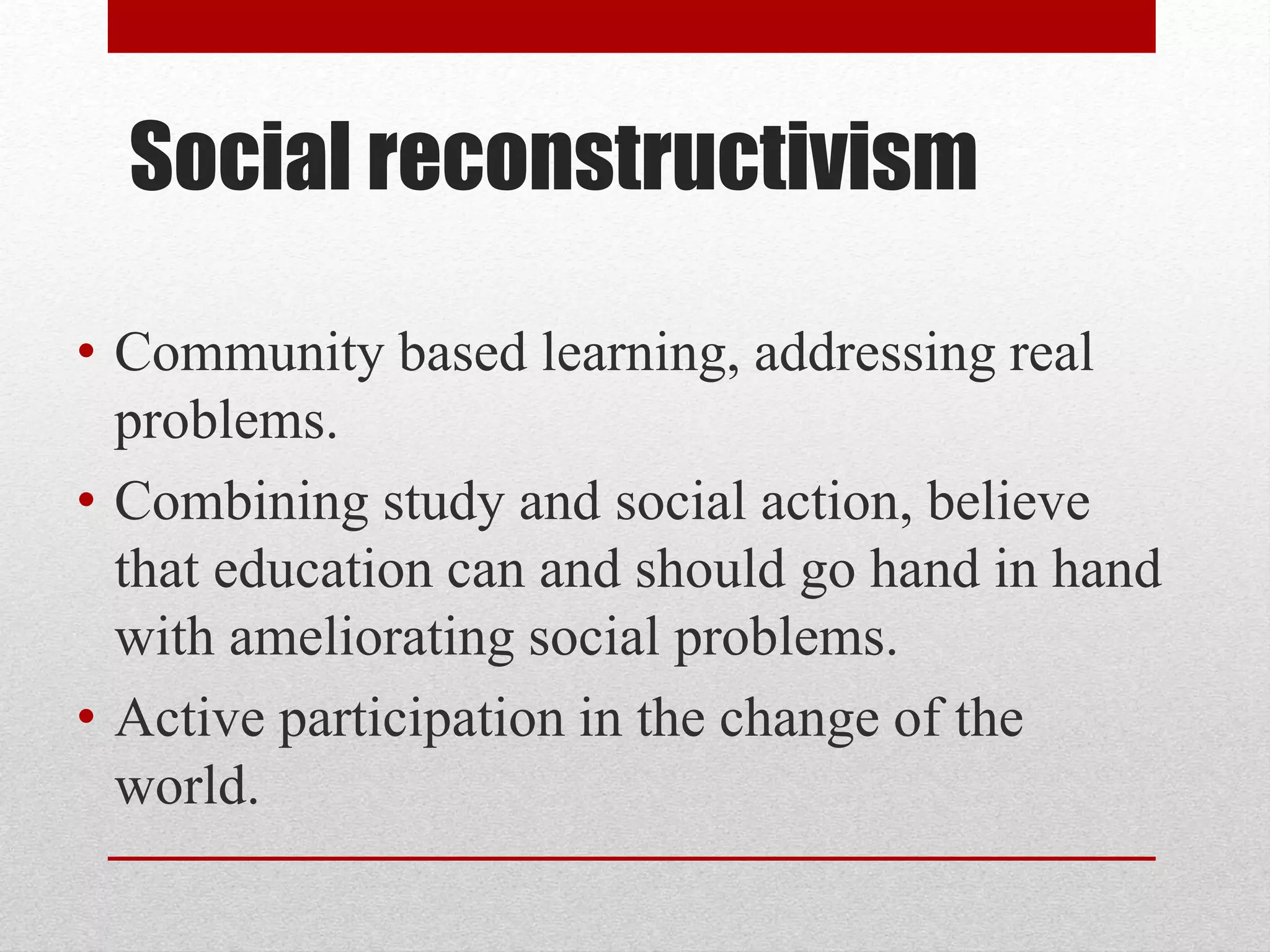 Social reconstructivism

• Community based learning, addressing real problems.
• Combining study and social action, believe that education can and should go hand in hand with ameliorating social problems.
• Active participation in the change of the world.